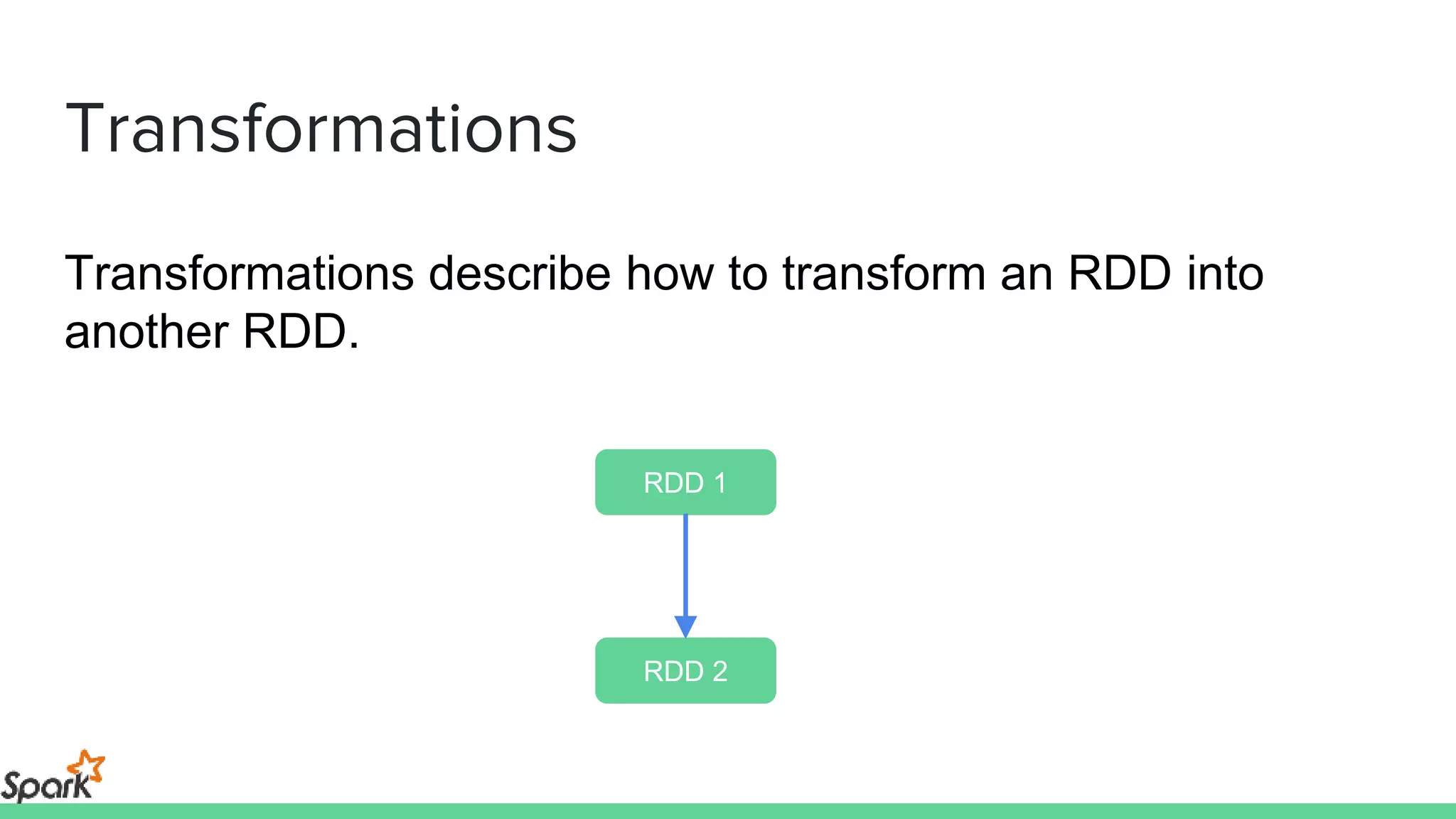 Transformations

Transformations describe how to transform an RDD into another RDD.

RDD 1

RDD 2

Spark